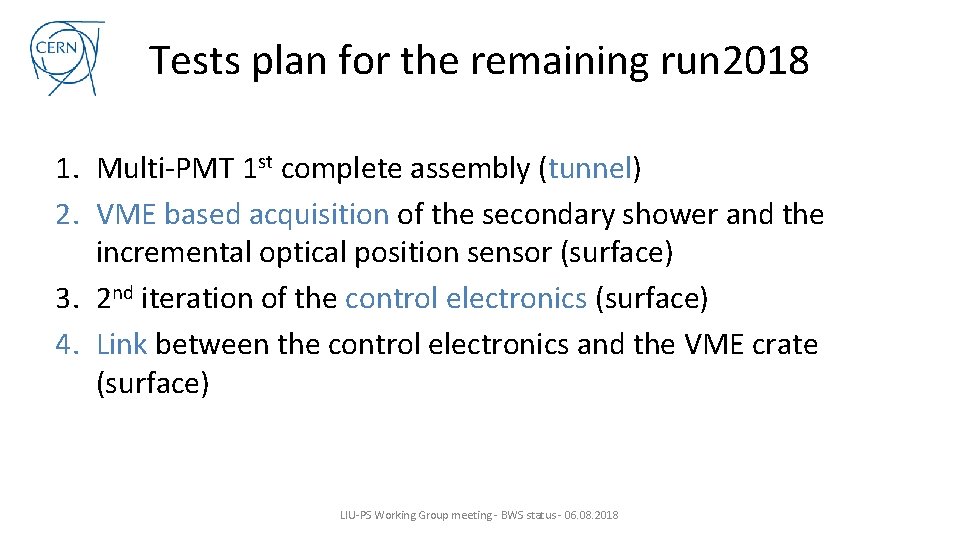 CERN

Tests plan for the remaining run2018

1. Multi-PMT 1st complete assembly (tunnel)
2. VME based acquisition of the secondary shower and the incremental optical position sensor (surface)
3. 2nd iteration of the control electronics (surface)
4. Link between the control electronics and the VME crate (surface)

LIU-PS Working Group meeting - BWS status - 06.08.2018